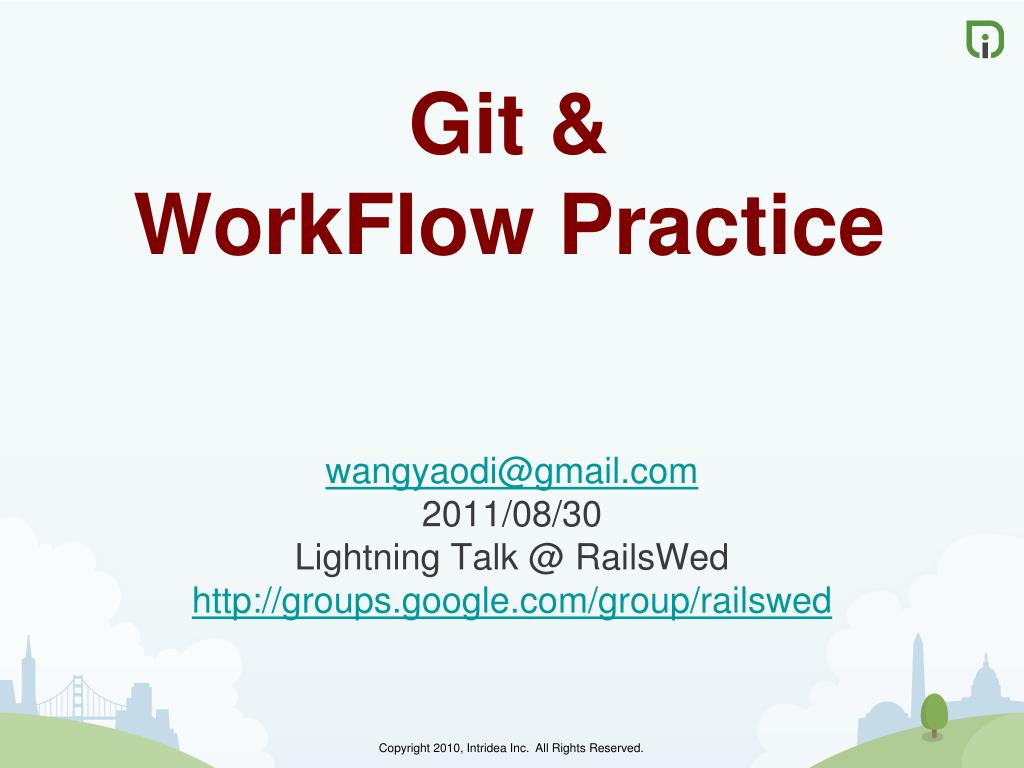 Git &
WorkFlow Practice

wangyaodi@gmail.com
2011/08/30
Lightning Talk @ RailsWed
http://groups.google.com/group/railswed

Copyright 2010, Intridea Inc. All Rights Reserved.